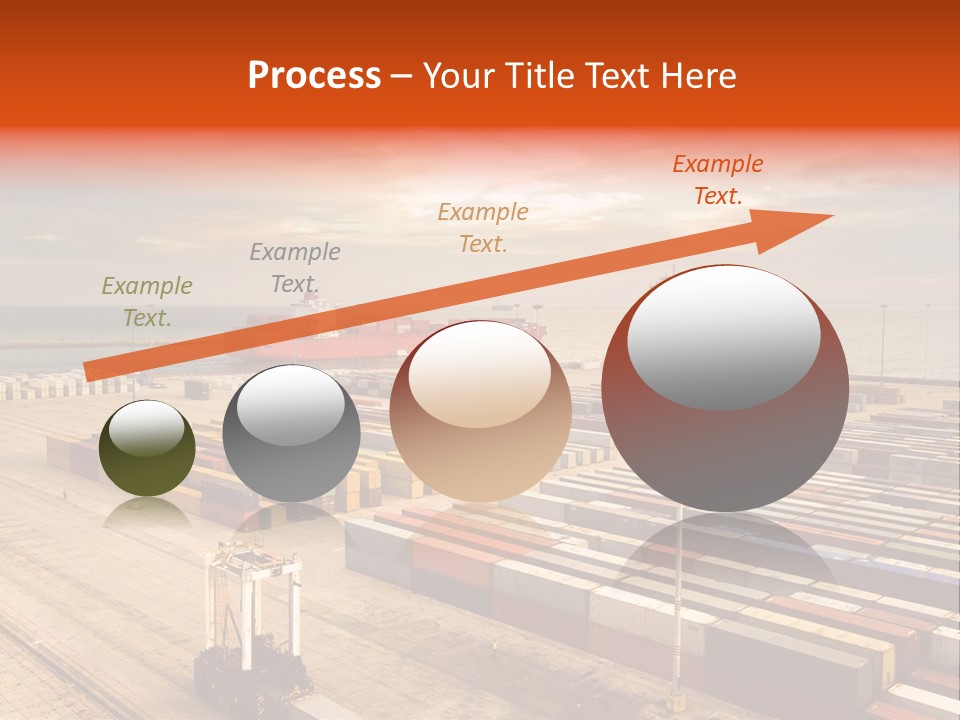 Process – Your Title Text Here

Example Text.

Example Text.

Example Text.

Example Text.